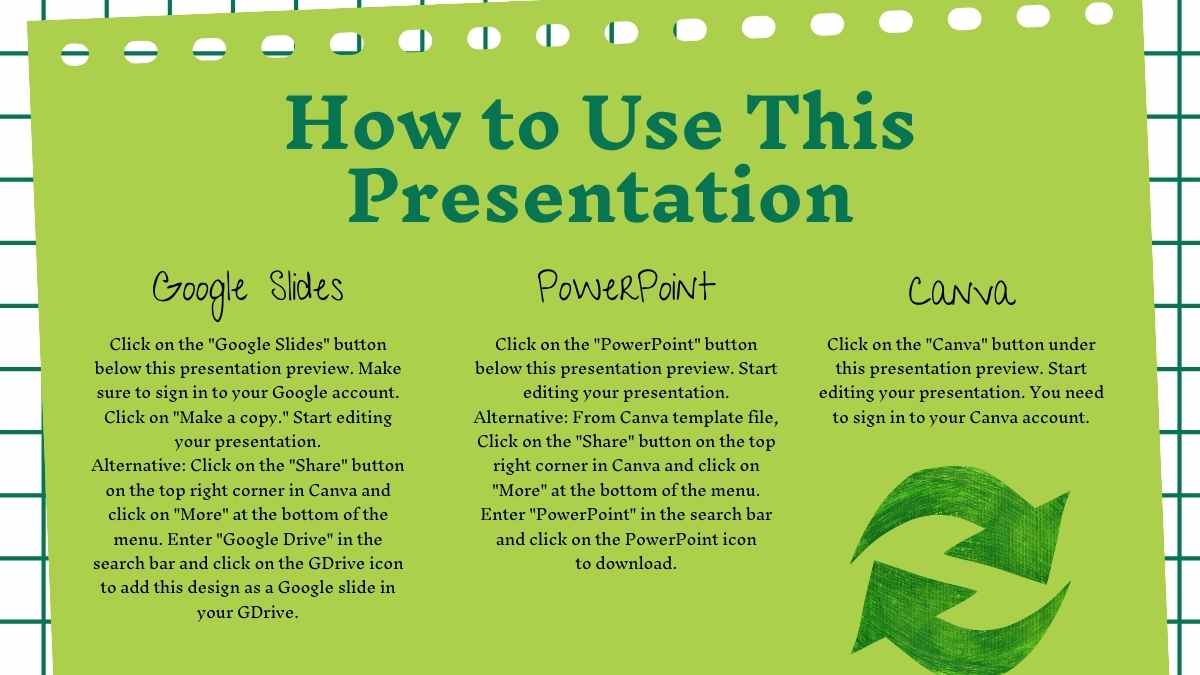 How to Use This Presentation

Google Slides

Click on the "Google Slides" button below this presentation preview. Make sure to sign in to your Google account. Click on "Make a copy." Start editing your presentation.
Alternative: Click on the "Share" button on the top right corner in Canva and click on "More" at the bottom of the menu. Enter "Google Drive" in the search bar and click on the GDrive icon to add this design as a Google slide in your GDrive.

PowerPoint

Click on the "PowerPoint" button below this presentation preview. Start editing your presentation.
Alternative: From Canva template file, Click on the "Share" button on the top right corner in Canva and click on "More" at the bottom of the menu. Enter "PowerPoint" in the search bar and click on the PowerPoint icon to download.

Canva

Click on the "Canva" button under this presentation preview. Start editing your presentation. You need to sign in to your Canva account.